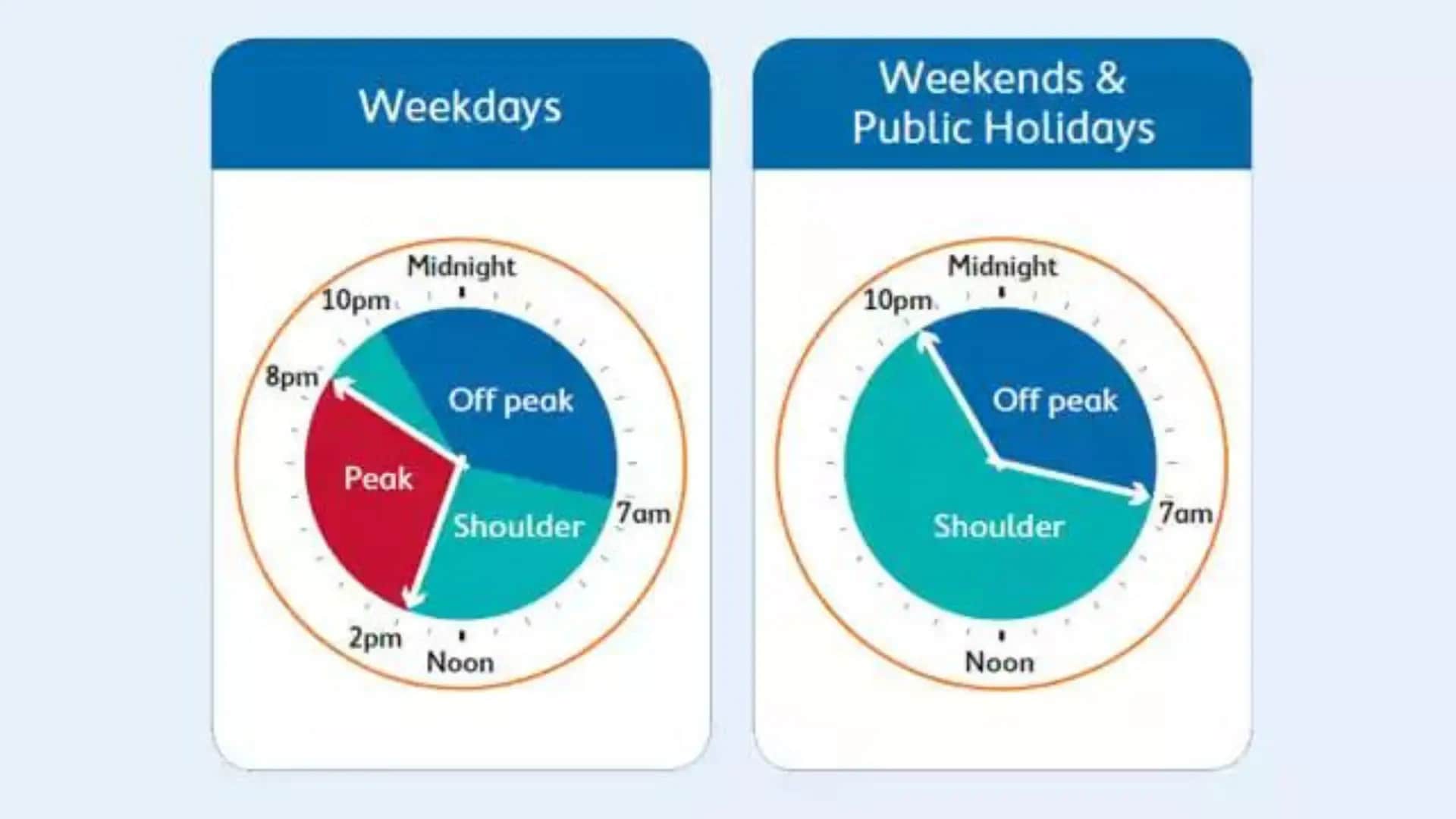 Weekdays

Midnight
10pm
8pm
Off peak
Peak
Shoulder
7am
2pm
Noon

Weekends & Public Holidays

Midnight
10pm
Off peak
Shoulder
7am
Noon